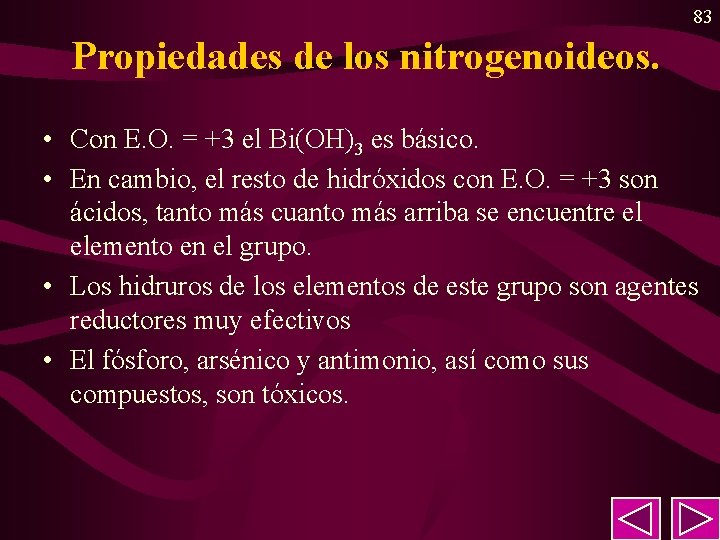 83

Propiedades de los nitrogenoideos.

• Con E.O. = +3 el $Bi(OH)_3$ es básico.
• En cambio, el resto de hidróxidos con E.O. = +3 son ácidos, tanto más cuanto más arriba se encuentre el elemento en el grupo.
• Los hidruros de los elementos de este grupo son agentes reductores muy efectivos
• El fósforo, arsénico y antimonio, así como sus compuestos, son tóxicos.